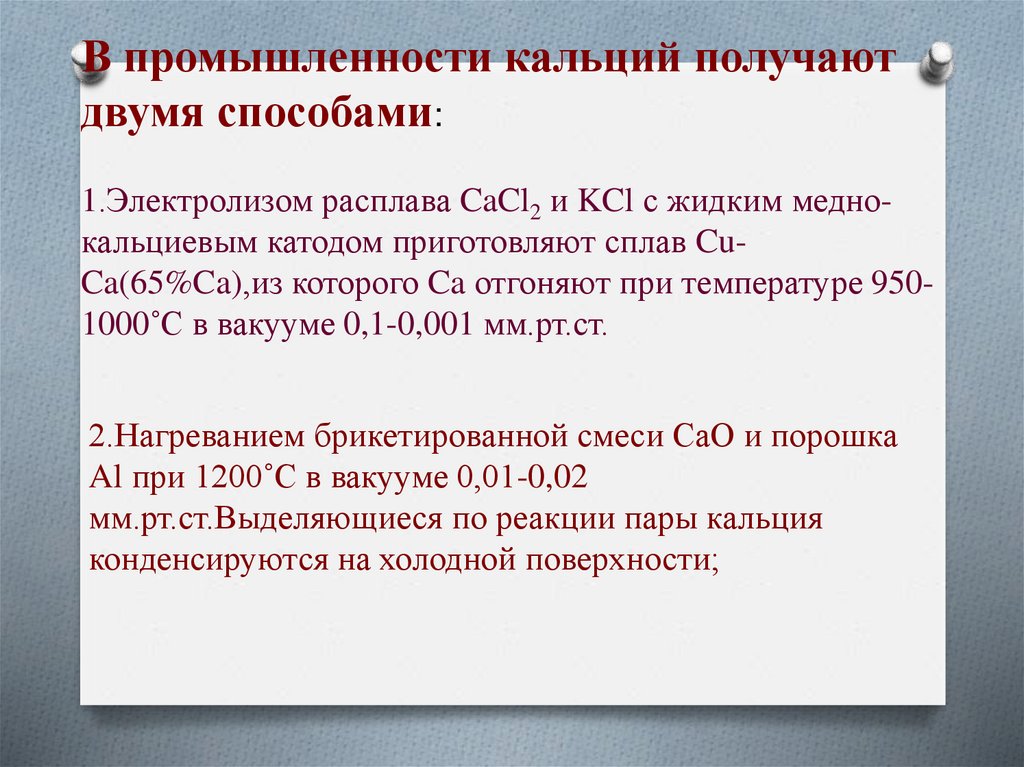 В промышленности кальций получают двумя способами:

1.Электролизом расплава $CaCl_2$ и KCl с жидким медно-кальциевым катодом приготовляют сплав Cu-Ca(65%Ca),из которого Ca отгоняют при температуре 950-1000˚C в вакууме 0,1-0,001 мм.рт.ст.

2.Нагреванием брикетированной смеси CaO и порошка Al при 1200˚C в вакууме 0,01-0,02 мм.рт.ст.Выделяющиеся по реакции пары кальция конденсируются на холодной поверхности;